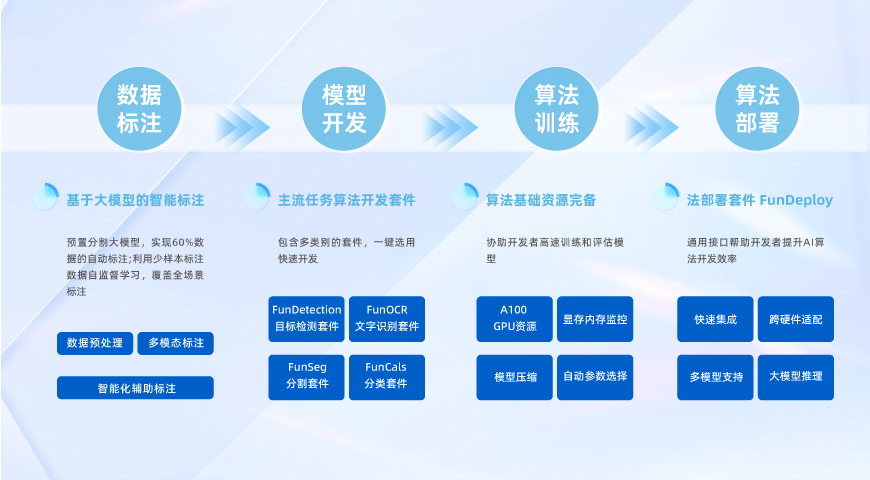 数据标注

模型开发

算法训练

算法部署

基于大模型的智能标注

预置分割大模型，实现60%数据的自动标注;利用少样本标注数据自监督学习，覆盖全场景标注

数据预处理

多模态标注

智能化辅助标注

主流任务算法开发套件

包含多类别的套件，一键选用快速开发

FunDetection 目标检测套件

FunOCR 文字识别套件

FunSeg 分割套件

FunCals 分类套件

算法基础资源完备

协助开发者高速训练和评估模型

A100 GPU资源

显存内存监控

模型压缩

自动参数选择

法部署套件 FunDeploy

通用接口帮助开发者提升AI算法开发效率

快速集成

跨硬件适配

多模型支持

大模型推理